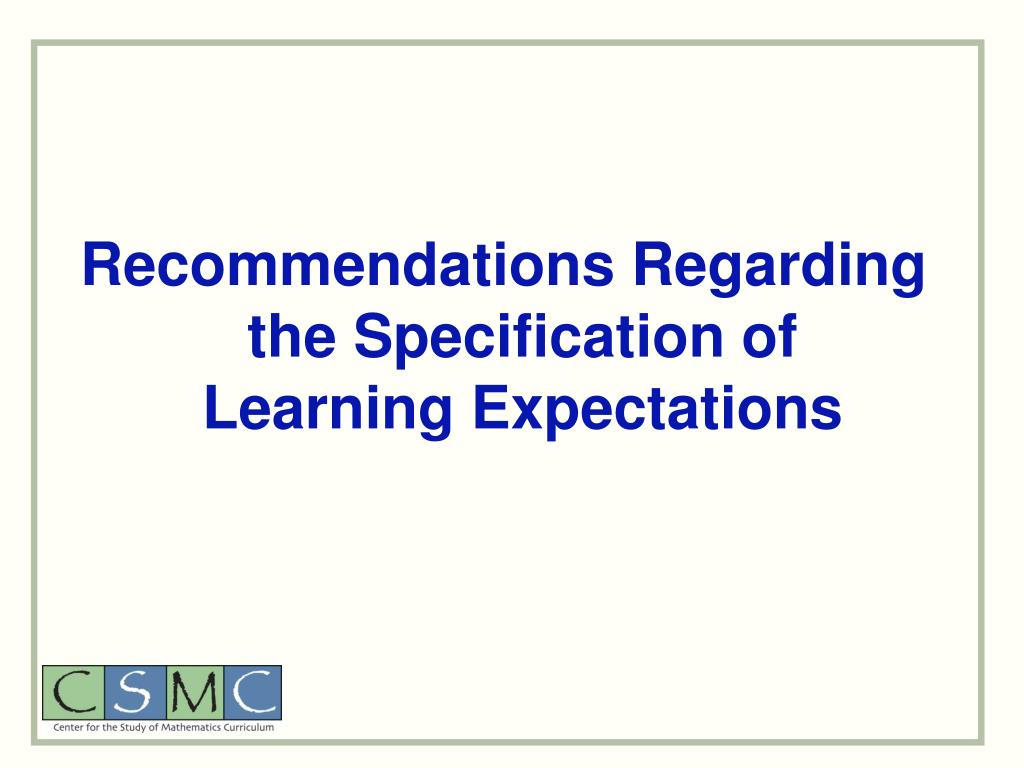 Recommendations Regarding the Specification of Learning Expectations

CSMC
Center for the Study of Mathematics Curriculum